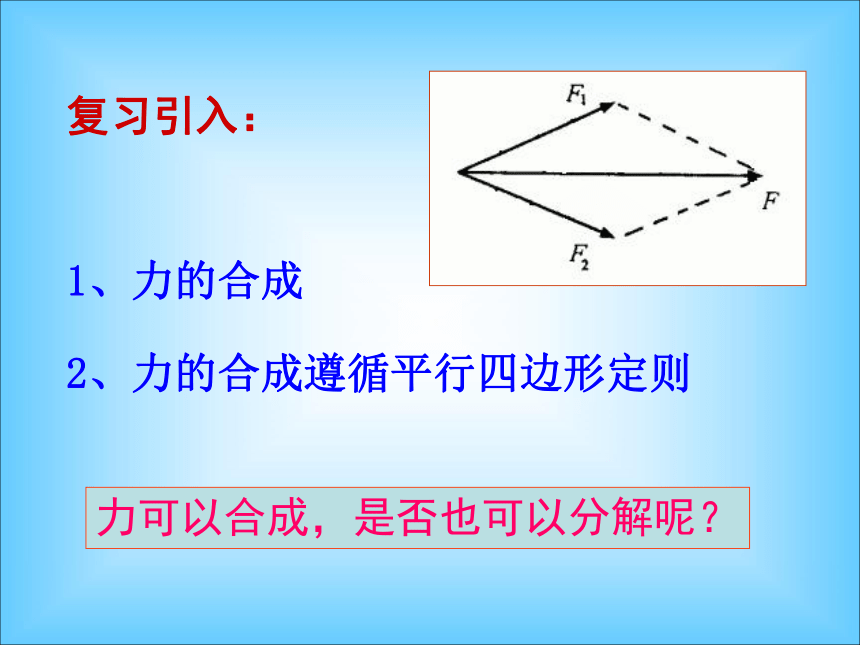 复习引入：

$F_1$

$F$

$F_2$

1、力的合成

2、力的合成遵循平行四边形定则

力可以合成，是否也可以分解呢？